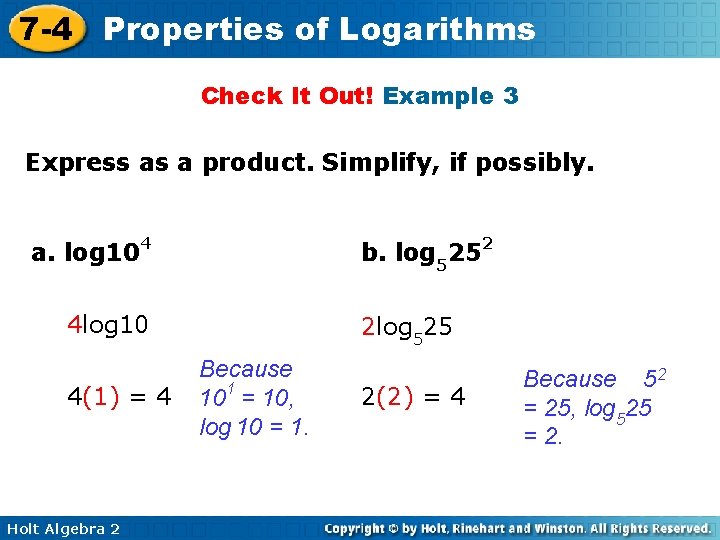 7-4 Properties of Logarithms

Check It Out! Example 3

Express as a product. Simplify, if possibly.

a. $\log 10^4$

$4\log 10$

$4(1) = 4$

Because $10^1 = 10$, $\log 10 = 1$.

b. $\log_5 25^2$

$2\log_5 25$

$2(2) = 4$

Because $5^2 = 25$, $\log_5 25 = 2$.

Holt Algebra 2

Copyright © by Holt, Rinehart and Winston. All Rights Reserved.